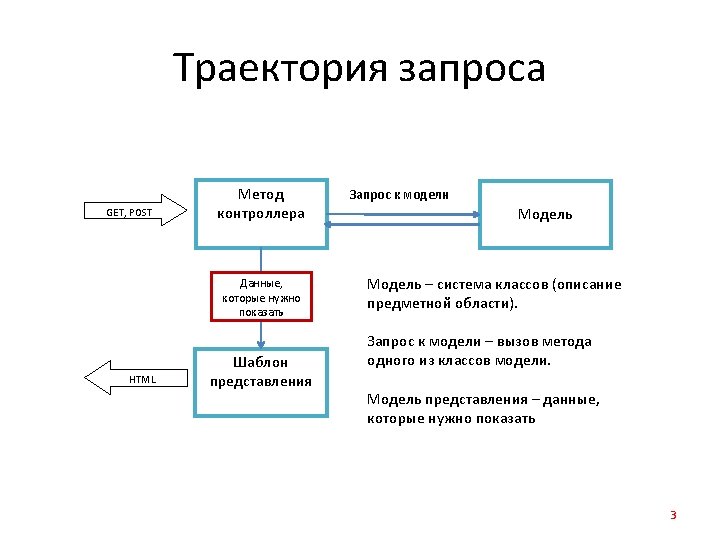 Траектория запроса

GET, POST

Метод контроллера

Запрос к модели

Модель

Данные, которые нужно показать

Шаблон представления

HTML

Модель – система классов (описание предметной области).

Запрос к модели – вызов метода одного из классов модели.

Модель представления – данные, которые нужно показать

3